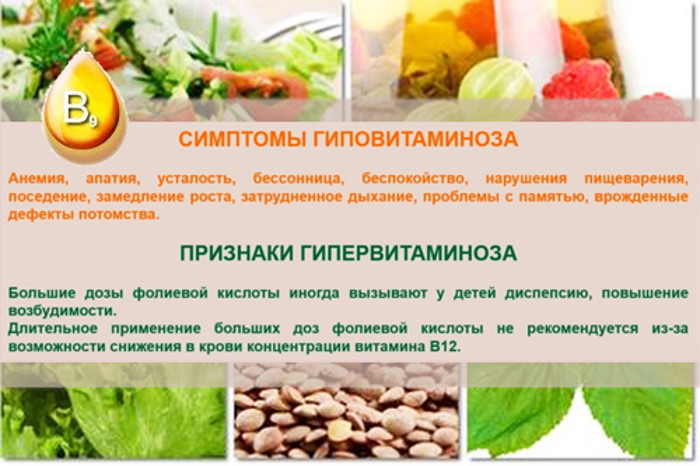 $B_9$

СИМПТОМЫ ГИПОВИТАМИНОЗА

Анемия, апатия, усталость, бессонница, беспокойство, нарушения пищеварения, поседение, замедление роста, затрудненное дыхание, проблемы с памятью, врожденные дефекты потомства.

ПРИЗНАКИ ГИПЕРВИТАМИНОЗА

Большие дозы фолиевой кислоты иногда вызывают у детей диспепсию, повышение возбудимости.
Длительное применение больших доз фолиевой кислоты не рекомендуется из-за возможности снижения в крови концентрации витамина В12.